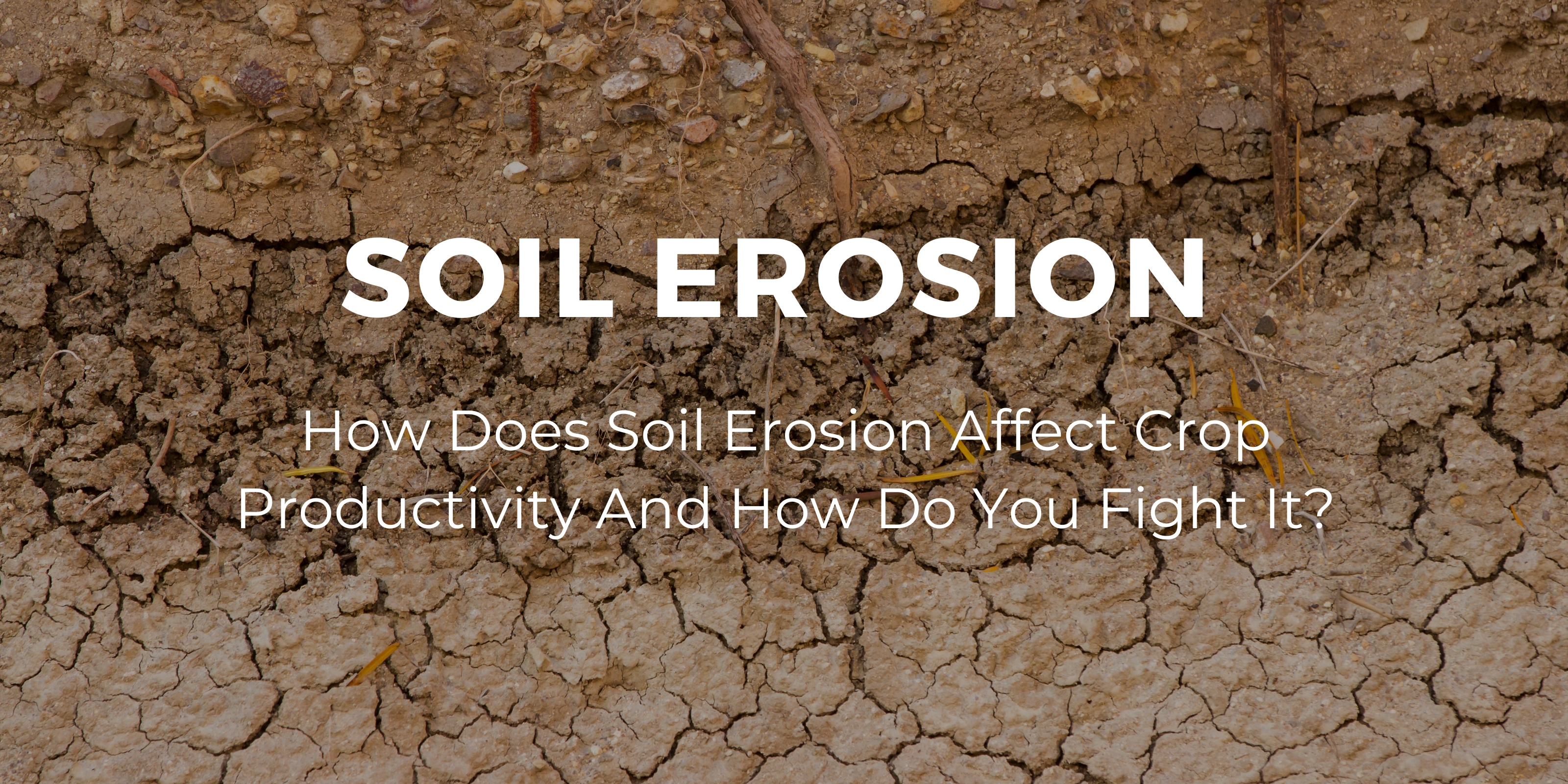 SOIL EROSION

How Does Soil Erosion Affect Crop Productivity And How Do You Fight It?